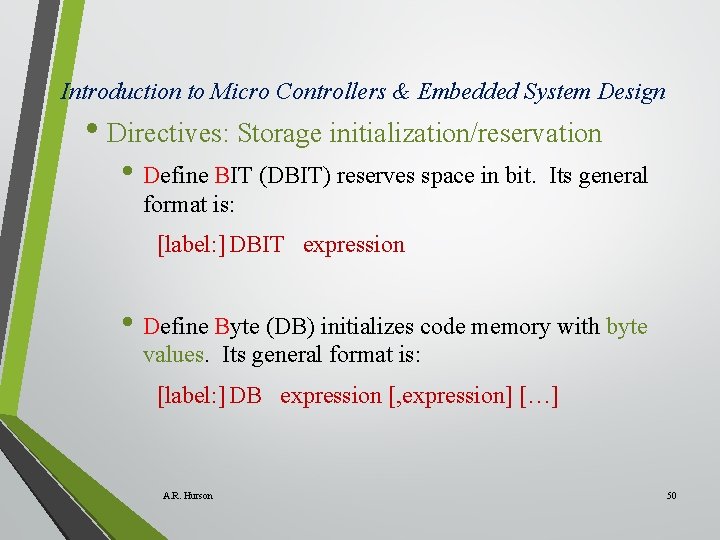 Introduction to Micro Controllers & Embedded System Design

• Directives: Storage initialization/reservation

• Define BIT (DBIT) reserves space in bit. Its general format is:

[label:] DBIT expression

• Define Byte (DB) initializes code memory with byte values. Its general format is:

[label:] DB expression [,expression] […]

A.R. Hurson

50